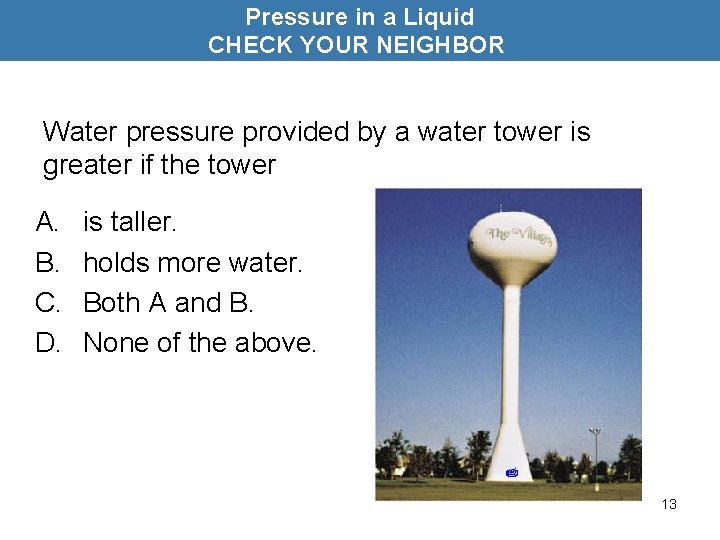 Pressure in a Liquid
CHECK YOUR NEIGHBOR

Water pressure provided by a water tower is greater if the tower

A. is taller.
B. holds more water.
C. Both A and B.
D. None of the above.

The Village

13